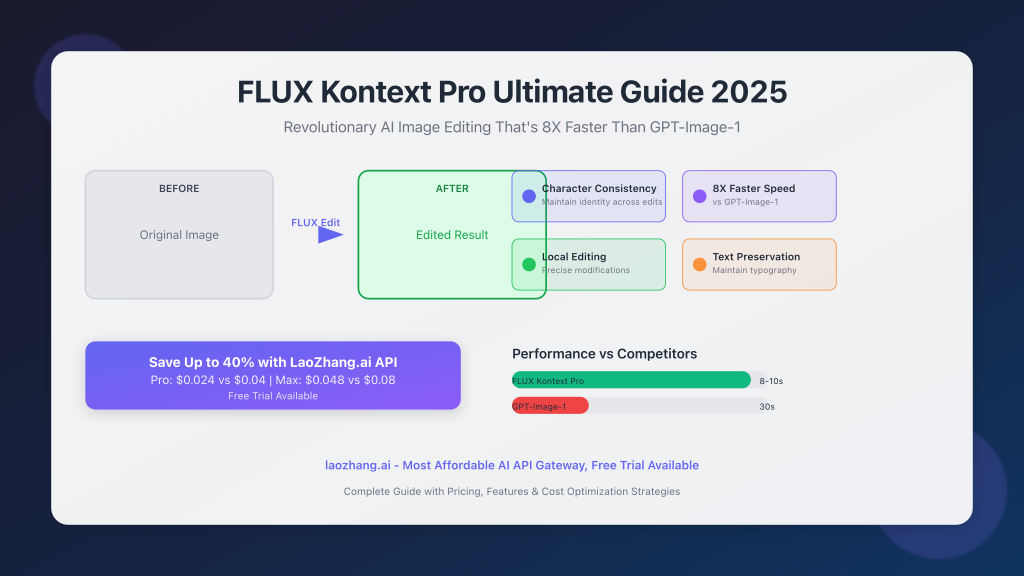 FLUX Kontext Pro Ultimate Guide 2025

Revolutionary AI Image Editing That's 8X Faster Than GPT-Image-1

BEFORE

Original Image

FLUX Edit

AFTER

Edited Result

Character Consistency
Maintain identity across edits

8X Faster Speed
vs GPT-Image-1

Local Editing
Precise modifications

Text Preservation
Maintain typography

Save Up to 40% with LaoZhang.ai API
Pro: $0.024 vs $0.04 | Max: $0.048 vs $0.08
Free Trial Available

Performance vs Competitors

FLUX Kontext Pro 8-10s

GPT-Image-1 30s

laozhang.ai - Most Affordable AI API Gateway, Free Trial Available

Complete Guide with Pricing, Features & Cost Optimization Strategies